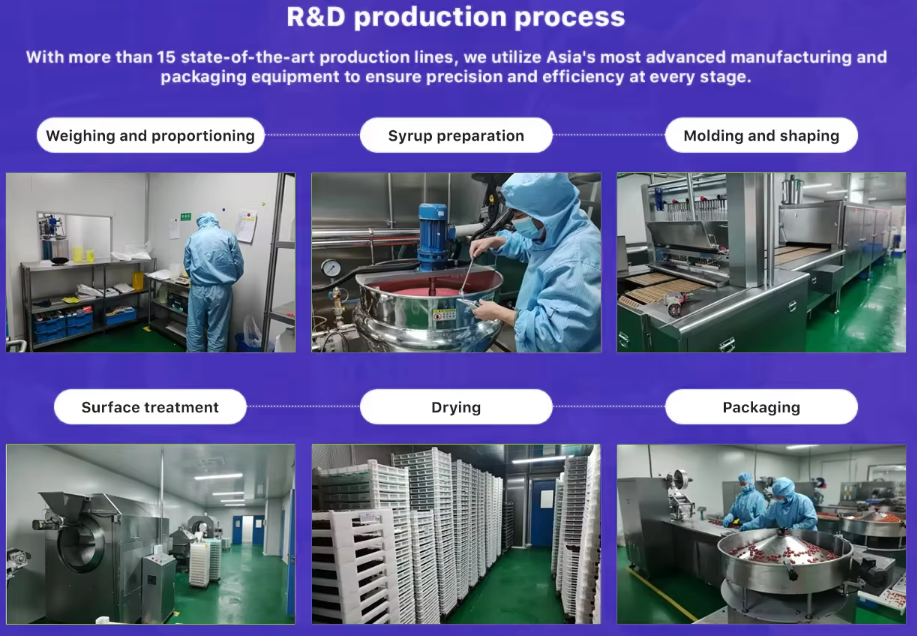 R&D production process

With more than 15 state-of-the-art production lines, we utilize Asia's most advanced manufacturing and packaging equipment to ensure precision and efficiency at every stage.

Weighing and proportioning

Syrup preparation

Molding and shaping

Surface treatment

Drying

Packaging